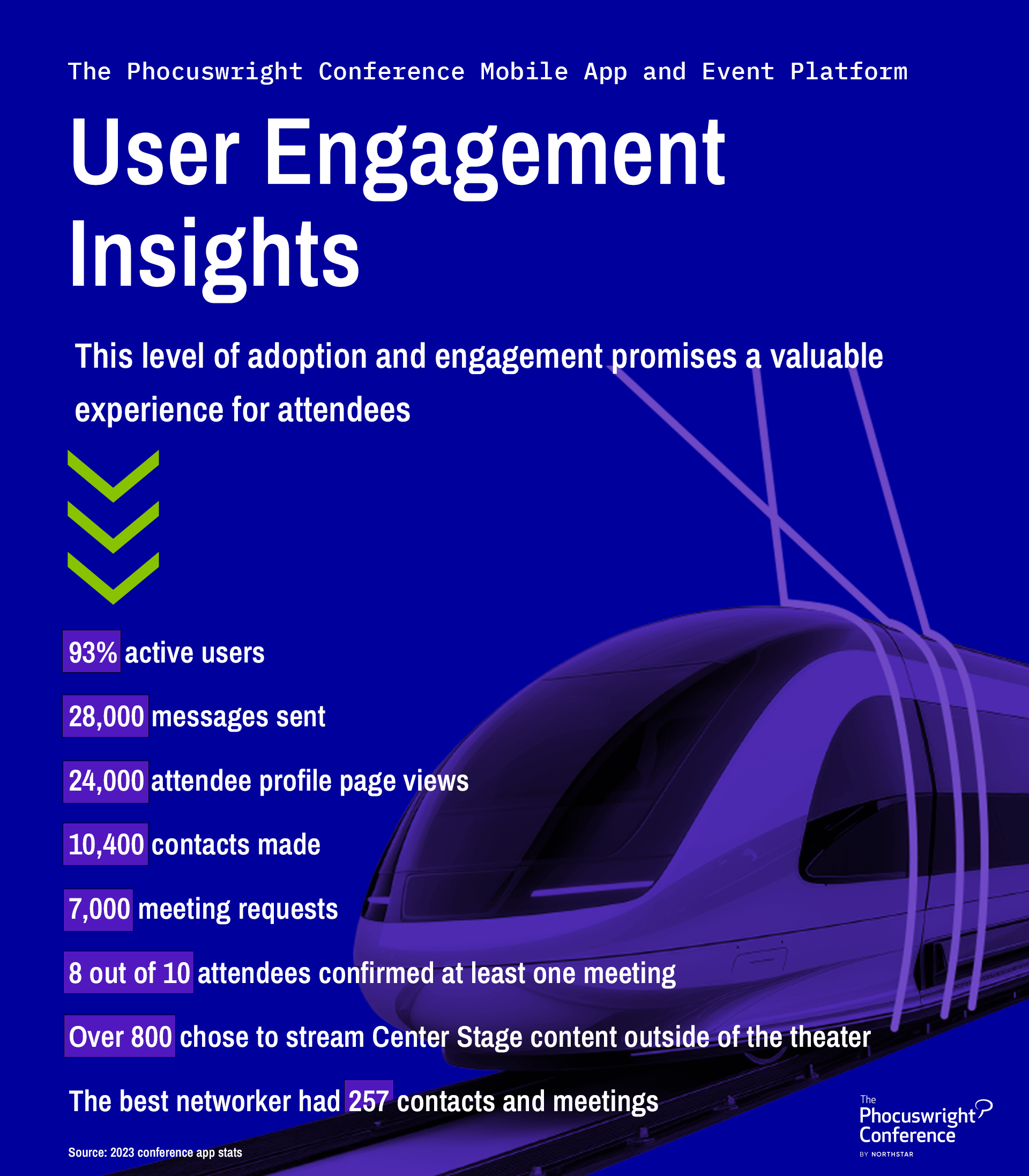 The Phocuswright Conference Mobile App and Event Platform

User Engagement Insights

This level of adoption and engagement promises a valuable experience for attendees

93% active users

28,000 messages sent

24,000 attendee profile page views

10,400 contacts made

7,000 meeting requests

8 out of 10 attendees confirmed at least one meeting

Over 800 chose to stream Center Stage content outside of the theater

The best networker had 257 contacts and meetings

Source: 2023 conference app stats

The Phocuswright Conference BY NORTHSTAR